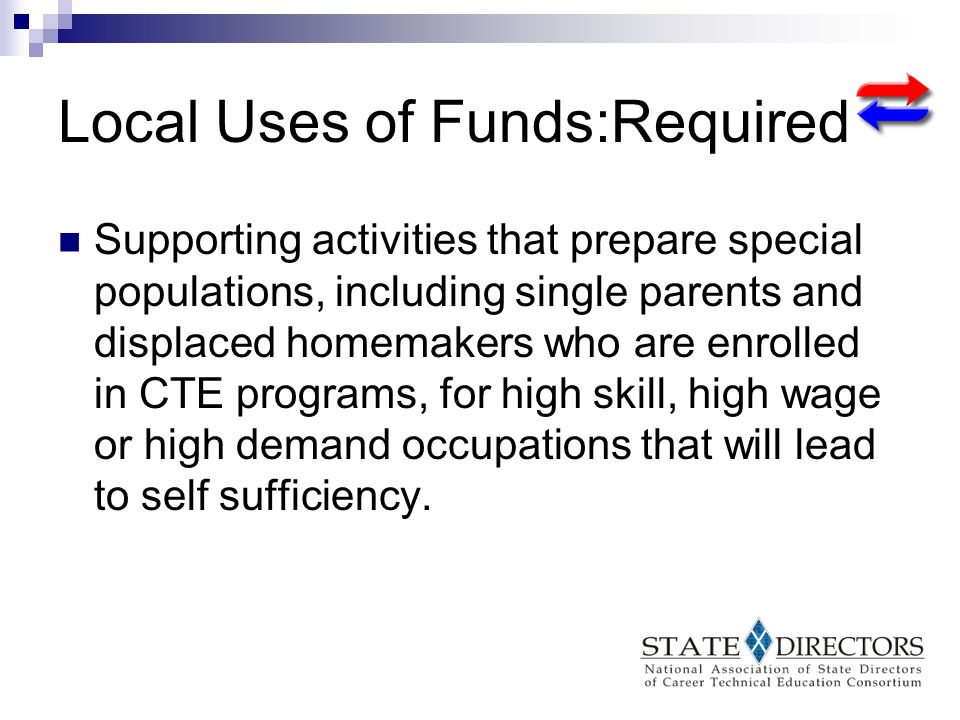 Local Uses of Funds:Required

Supporting activities that prepare special populations, including single parents and displaced homemakers who are enrolled in CTE programs, for high skill, high wage or high demand occupations that will lead to self sufficiency.

STATE DIRECTORS
National Association of State Directors of Career Technical Education Consortium